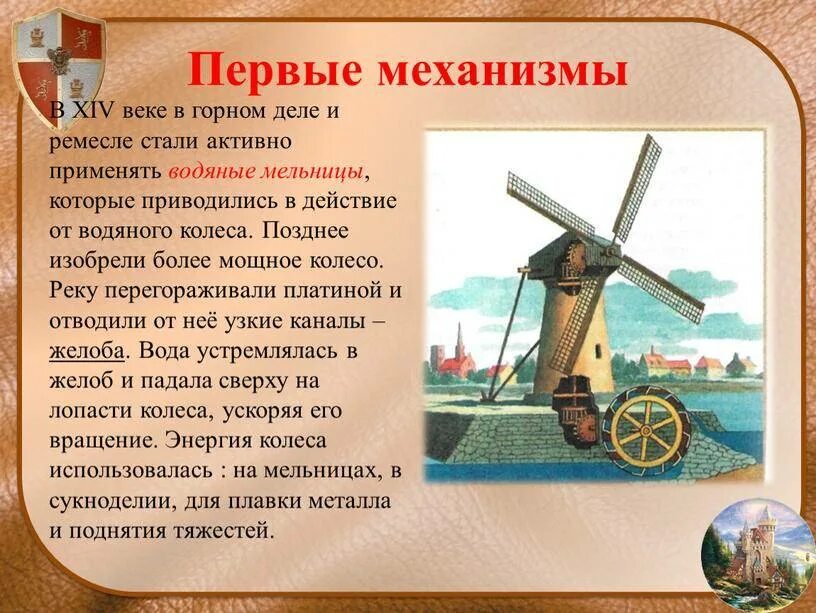 Первые механизмы

В XIV веке в горном деле и ремесле стали активно применять водяные мельницы, которые приводились в действие от водяного колеса. Позднее изобрели более мощное колесо. Реку перегораживали платиной и отводили от неё узкие каналы – желоба. Вода устремлялась в желоб и падала сверху на лопасти колеса, ускоряя его вращение. Энергия колеса использовалась : на мельницах, в сукноделии, для плавки металла и поднятия тяжестей.